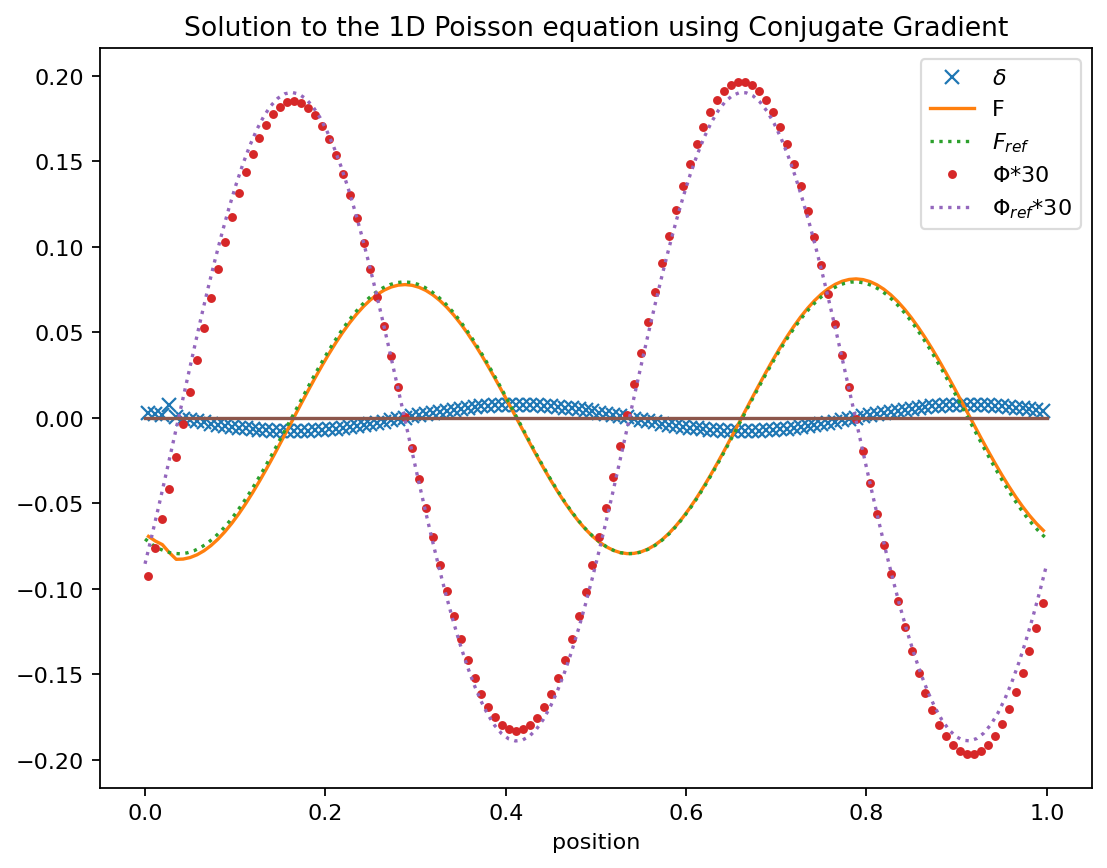 Solution to the 1D Poisson equation using Conjugate Gradient

$\delta$
F
$F_{ref}$
$\Phi$*30
$\Phi_{ref}$*30

0.20
0.15
0.10
0.05
0.00
−0.05
−0.10
−0.15
−0.20

0.0
0.2
0.4
0.6
0.8
1.0
position